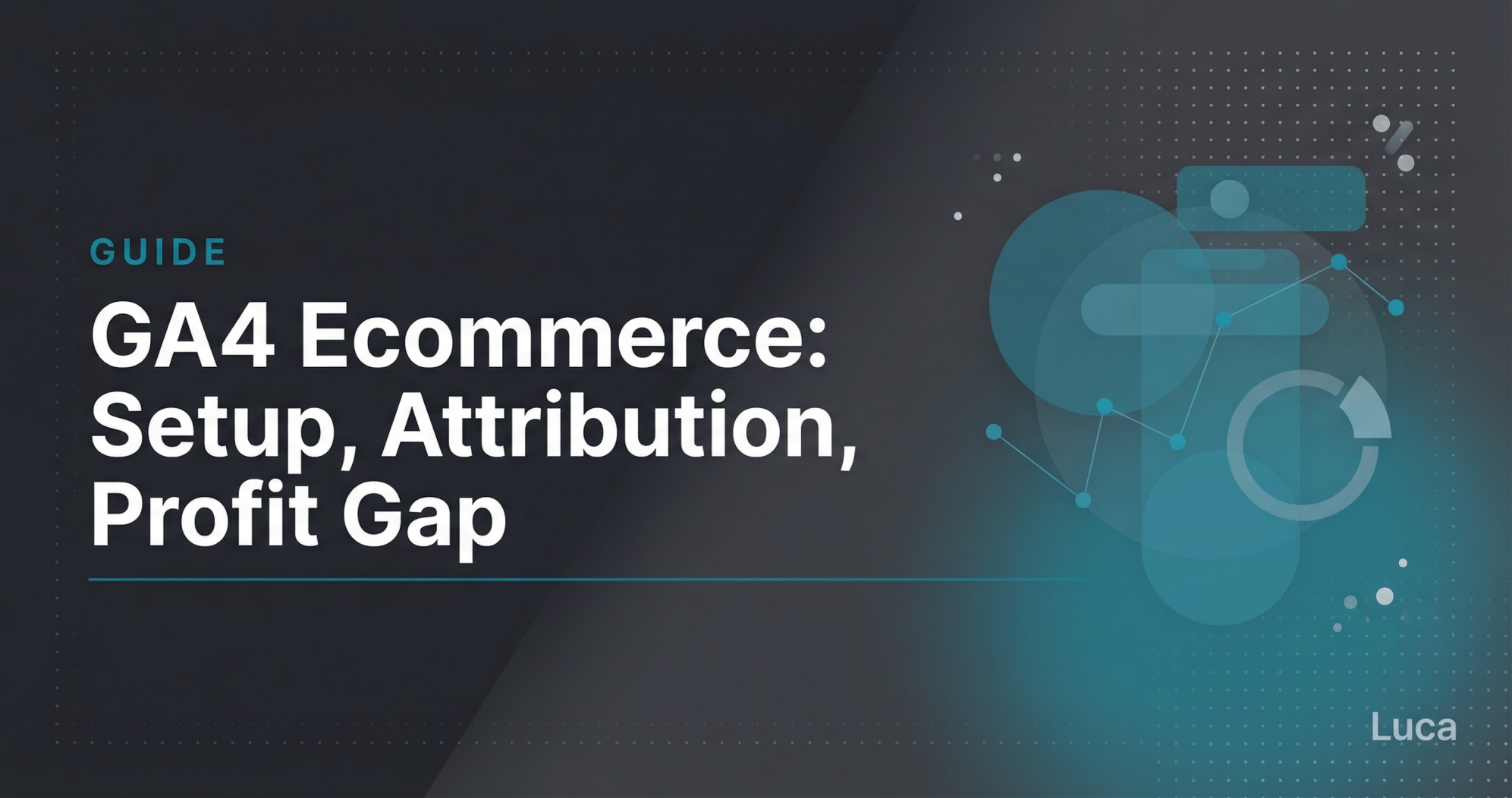 GUIDE

GA4 Ecommerce: Setup, Attribution, Profit Gap

Luca